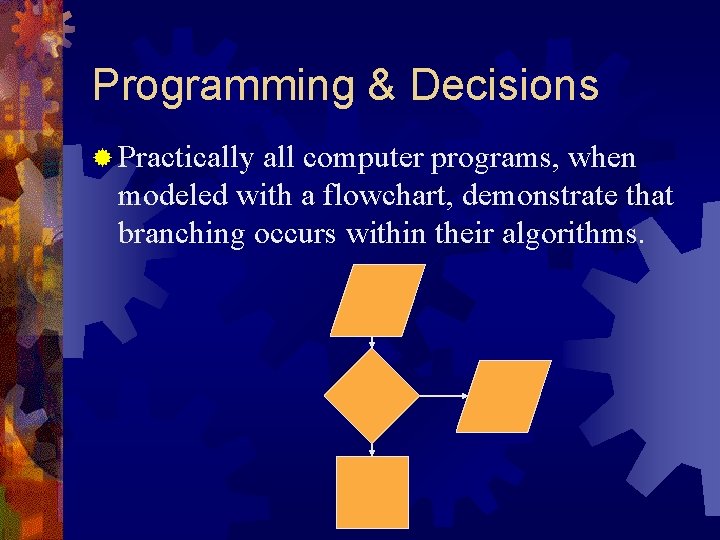 Programming & Decisions

Practically all computer programs, when modeled with a flowchart, demonstrate that branching occurs within their algorithms.